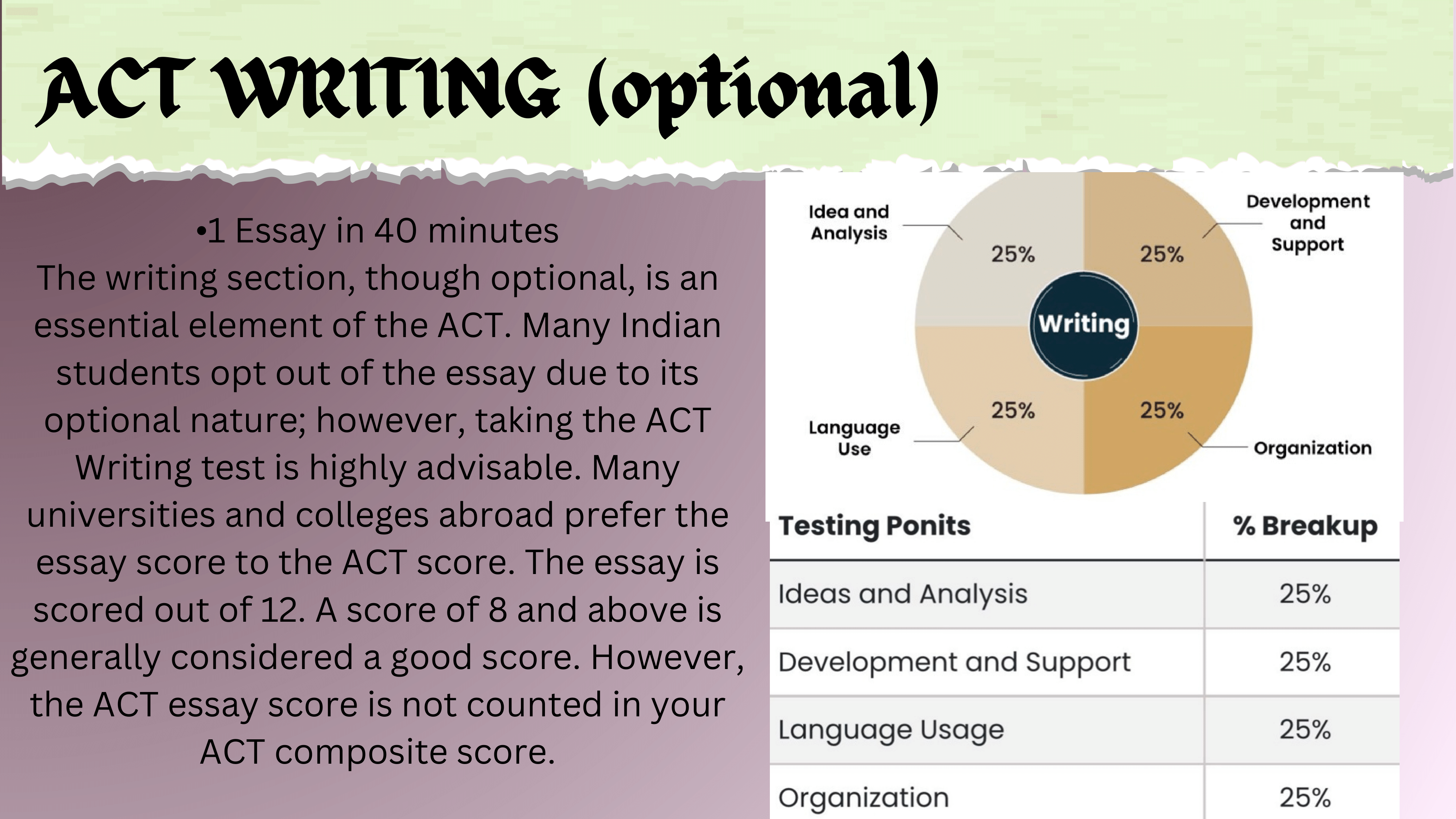 ACT WRITING (optional)

•1 Essay in 40 minutes
The writing section, though optional, is an essential element of the ACT. Many Indian students opt out of the essay due to its optional nature; however, taking the ACT Writing test is highly advisable. Many universities and colleges abroad prefer the essay score to the ACT score. The essay is scored out of 12. A score of 8 and above is generally considered a good score. However, the ACT essay score is not counted in your ACT composite score.

Idea and Analysis
25%
Development and Support
25%
Writing
Language Use
25%
Organization
25%

| Testing Ponits | % Breakup |
|---|---|
| Ideas and Analysis | 25% |
| Development and Support | 25% |
| Language Usage | 25% |
| Organization | 25% |